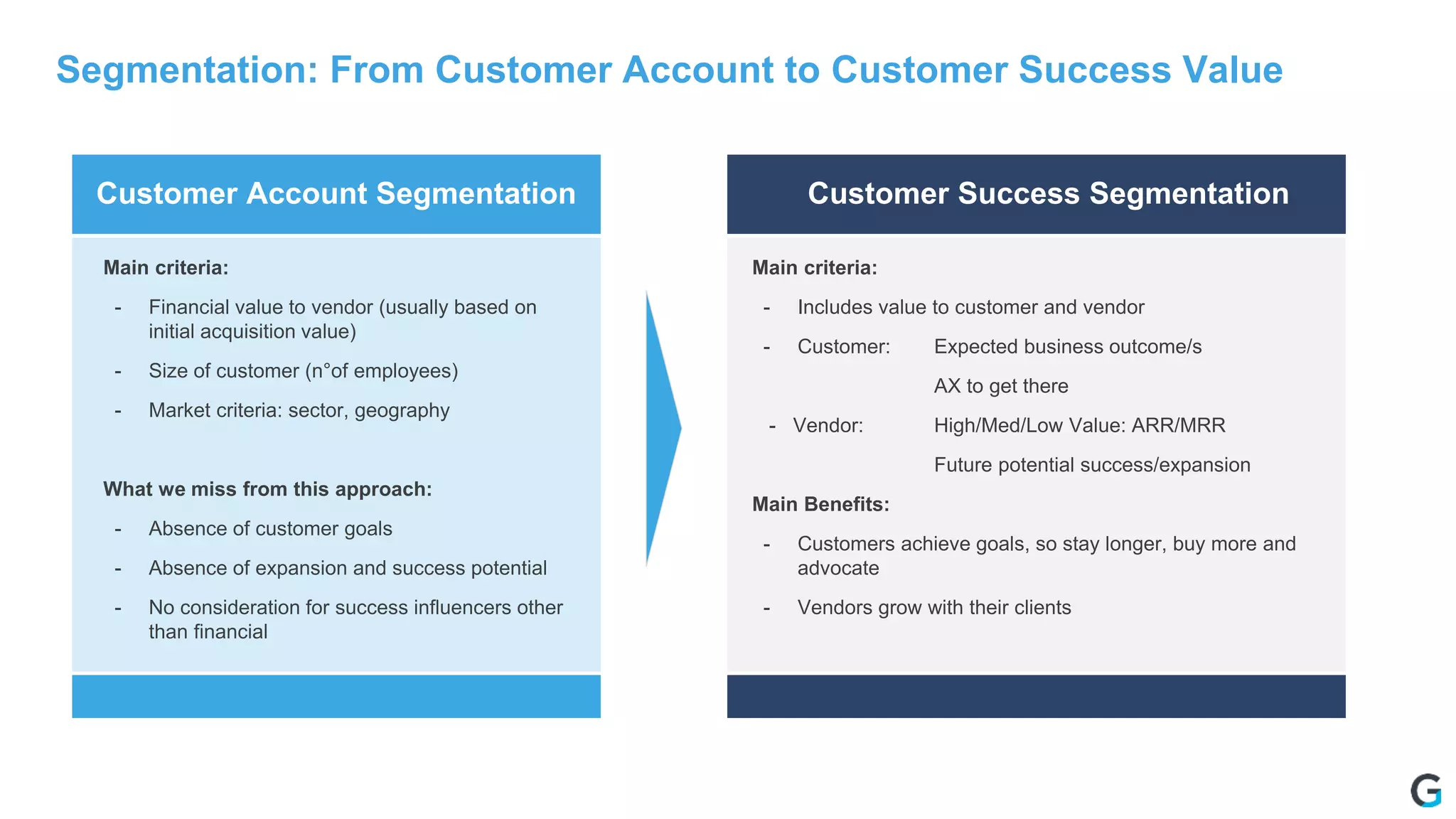 Segmentation: From Customer Account to Customer Success Value

Customer Account Segmentation

Main criteria:

- Financial value to vendor (usually based on initial acquisition value)
- Size of customer (n°of employees)
- Market criteria: sector, geography

What we miss from this approach:

- Absence of customer goals
- Absence of expansion and success potential
- No consideration for success influencers other than financial

Customer Success Segmentation

Main criteria:

- Includes value to customer and vendor
- Customer: Expected business outcome/s
AX to get there
- Vendor: High/Med/Low Value: ARR/MRR
Future potential success/expansion

Main Benefits:

- Customers achieve goals, so stay longer, buy more and advocate
- Vendors grow with their clients

G